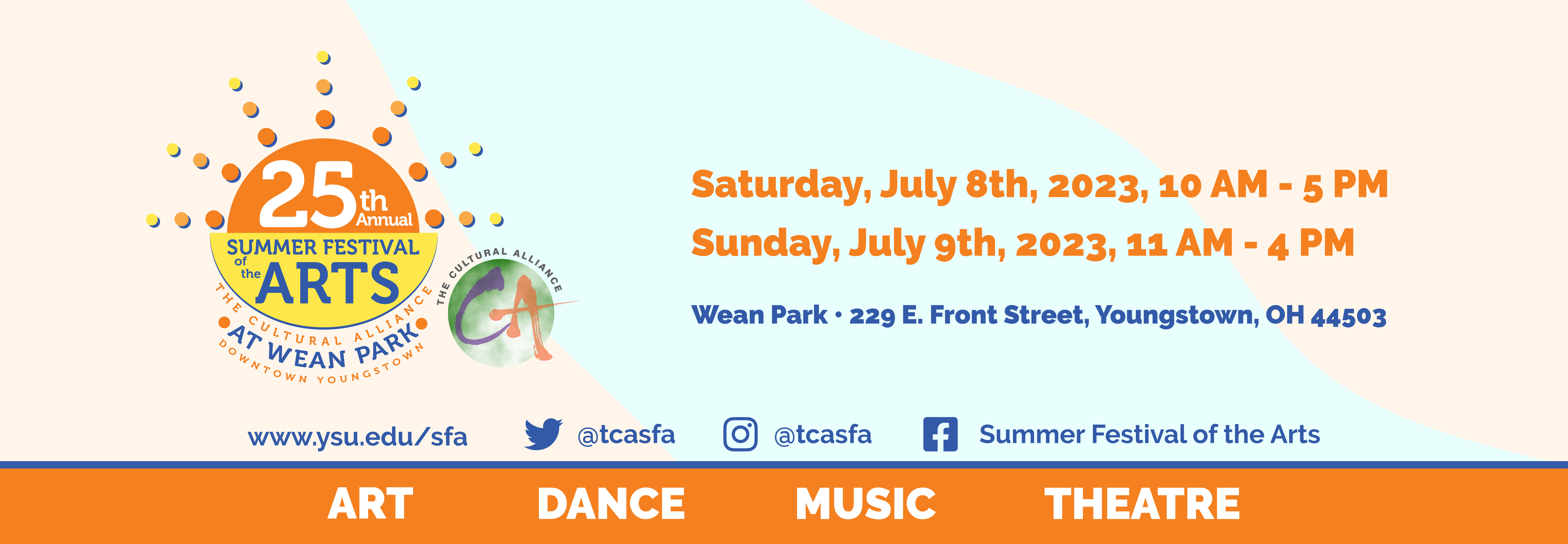 25th Annual
SUMMER FESTIVAL of the ARTS
THE CULTURAL ALLIANCE
AT WEAN PARK
DOWNTOWN YOUNGSTOWN

THE CULTURAL ALLIANCE
CA

Saturday, July 8th, 2023, 10 AM - 5 PM
Sunday, July 9th, 2023, 11 AM - 4 PM

Wean Park • 229 E. Front Street, Youngstown, OH 44503

www.ysu.edu/sfa @tcasfa @tcasfa Summer Festival of the Arts

ART DANCE MUSIC THEATRE